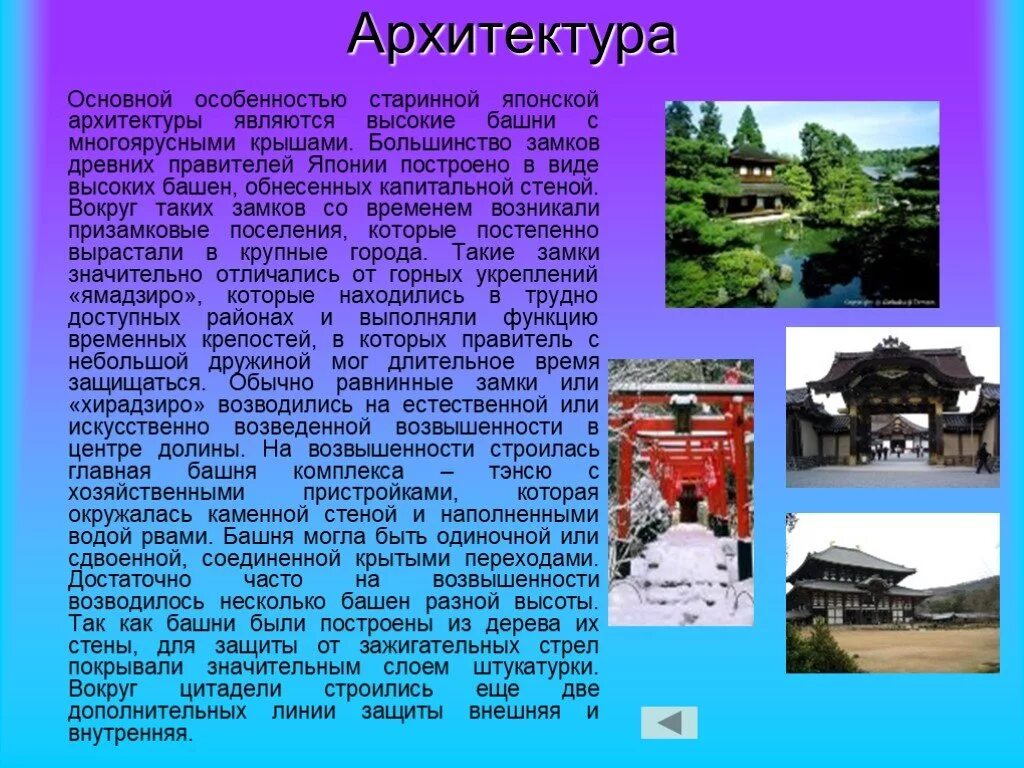 Архитектура

Основной особенностью старинной японской архитектуры являются высокие башни с многоярусными крышами. Большинство замков древних правителей Японии построено в виде высоких башен, обнесенных капитальной стеной. Вокруг таких замков со временем возникали призамковые поселения, которые постепенно вырастали в крупные города. Такие замки значительно отличались от горных укреплений «ямадзиро», которые находились в трудно доступных районах и выполняли функцию временных крепостей, в которых правитель с небольшой дружиной мог длительное время защищаться. Обычно равнинные замки или «хирадзиро» возводились на естественной или искусственно возведенной возвышенности в центре долины. На возвышенности строилась главная башня комплекса – тэнсю с хозяйственными пристройками, которая окружалась каменной стеной и наполненными водой рвами. Башня могла быть одиночной или сдвоенной, соединенной крытыми переходами. Достаточно часто на возвышенности возводилось несколько башен разной высоты. Так как башни были построены из дерева их стены, для защиты от зажигательных стрел покрывали значительным слоем штукатурки. Вокруг цитадели строились еще две дополнительных линии защиты внешняя и внутренняя.